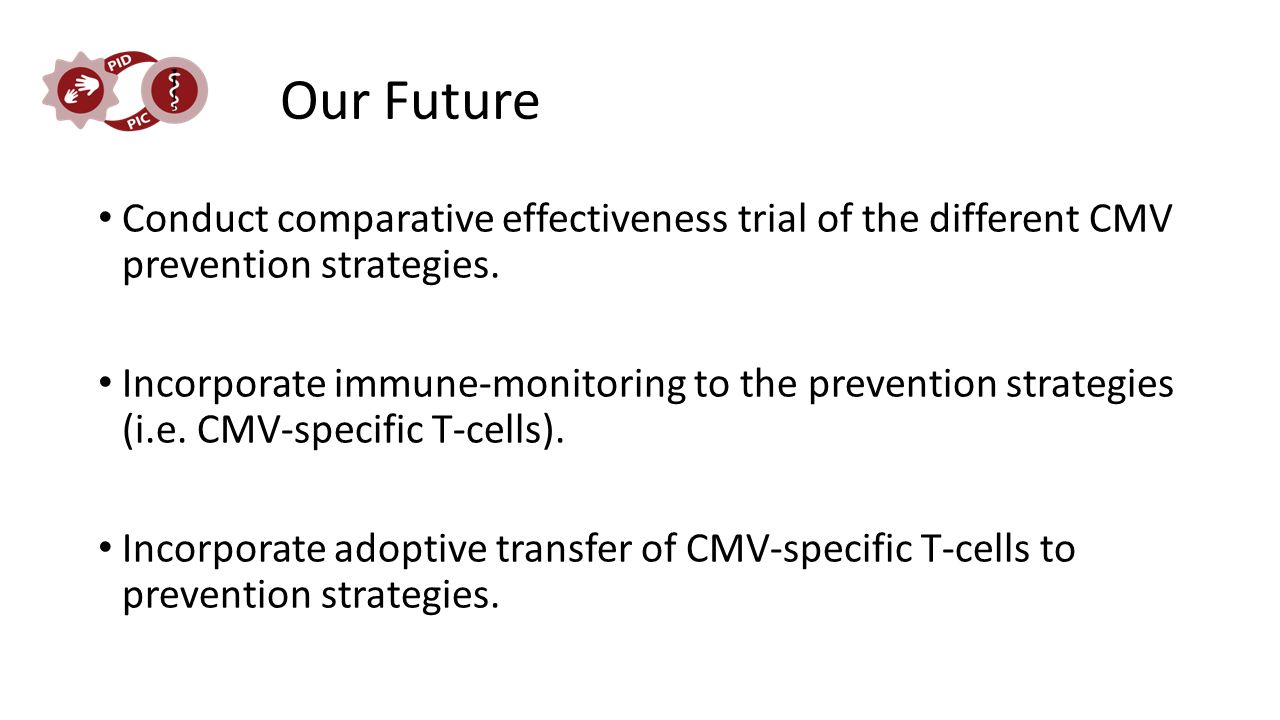 PID
PIC

Our Future

• Conduct comparative effectiveness trial of the different CMV prevention strategies.

• Incorporate immune-monitoring to the prevention strategies (i.e. CMV-specific T-cells).

• Incorporate adoptive transfer of CMV-specific T-cells to prevention strategies.